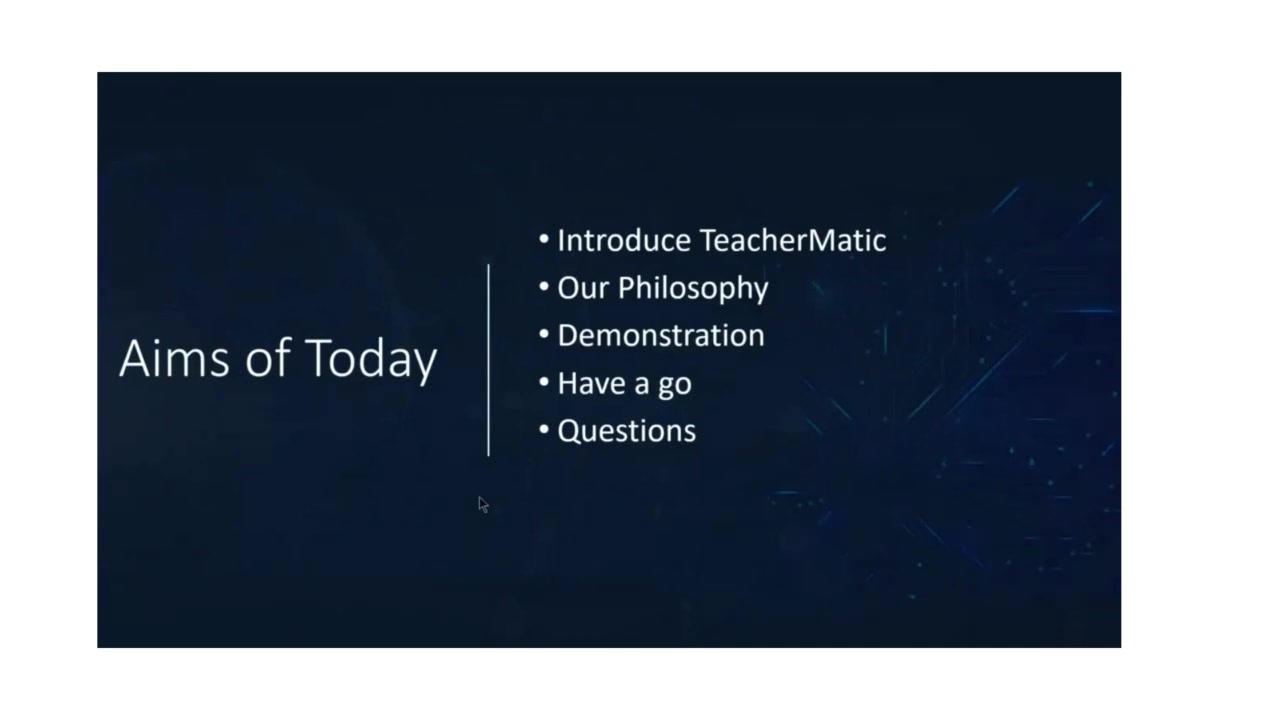 Aims of Today

• Introduce TeacherMatic
• Our Philosophy
• Demonstration
• Have a go
• Questions